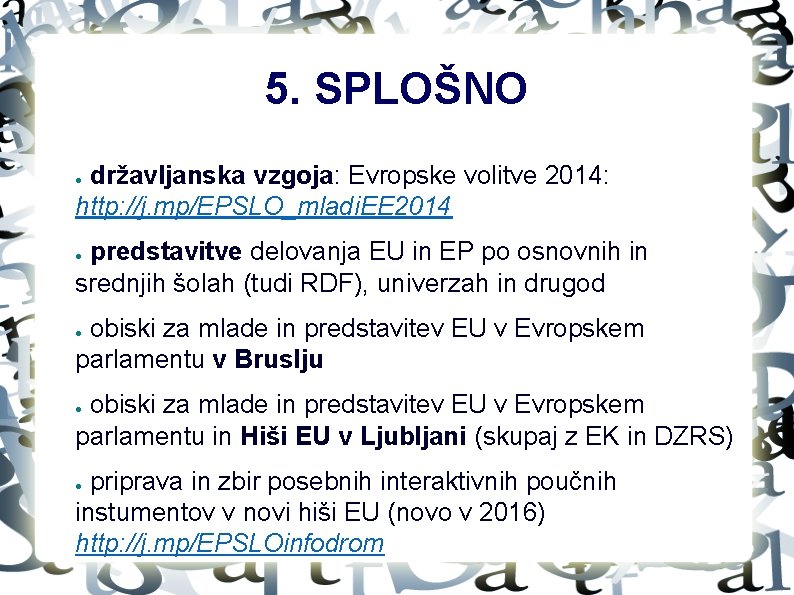 5. SPLOŠNO

● državljanska vzgoja: Evropske volitve 2014: http://j.mp/EPSLO_mladiEE2014

● predstavitve delovanja EU in EP po osnovnih in srednjih šolah (tudi RDF), univerzah in drugod

● obiski za mlade in predstavitev EU v Evropskem parlamentu v Bruslju

● obiski za mlade in predstavitev EU v Evropskem parlamentu in Hiši EU v Ljubljani (skupaj z EK in DZRS)

● priprava in zbir posebnih interaktivnih poučnih instumentov v novi hiši EU (novo v 2016) http://j.mp/EPSLOinfodrom